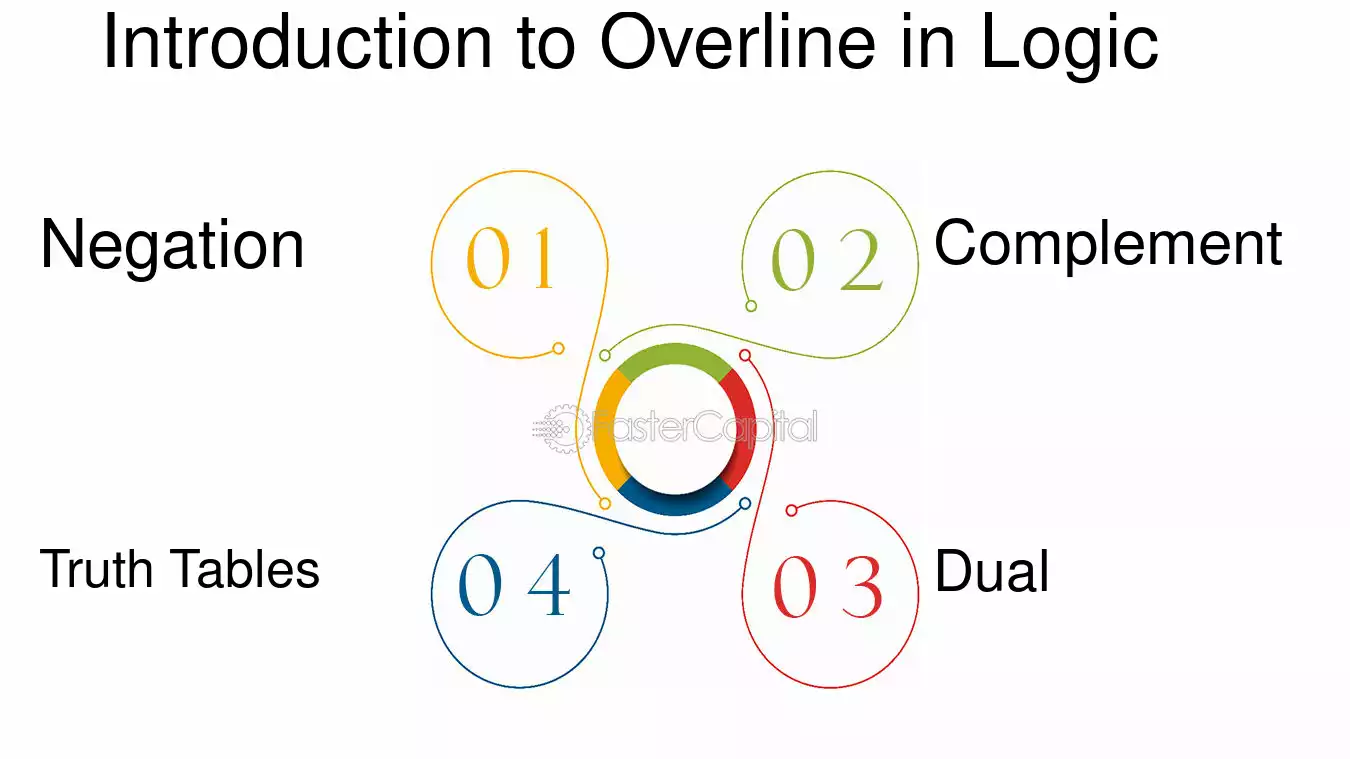 Introduction to Overline in Logic

Negation

01

02

Complement

Truth Tables

04

03

Dual

FasterCapital